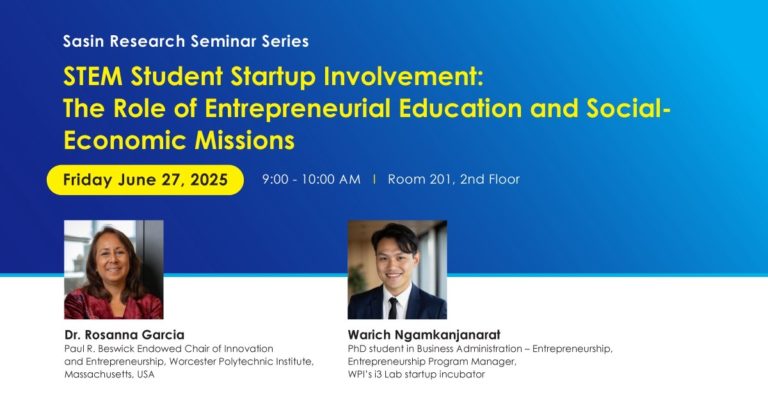 Sasin Research Seminar Series

STEM Student Startup Involvement: The Role of Entrepreneurial Education and Social-Economic Missions

Friday June 27, 2025

9:00 - 10:00 AM | Room 201, 2nd Floor

Dr. Rosanna Garcia
Paul R. Beswick Endowed Chair of Innovation and Entrepreneurship, Worcester Polytechnic Institute, Massachusetts, USA

Warich Ngamkanjanarat
PhD student in Business Administration – Entrepreneurship, Entrepreneurship Program Manager, WPI's i3 Lab startup incubator